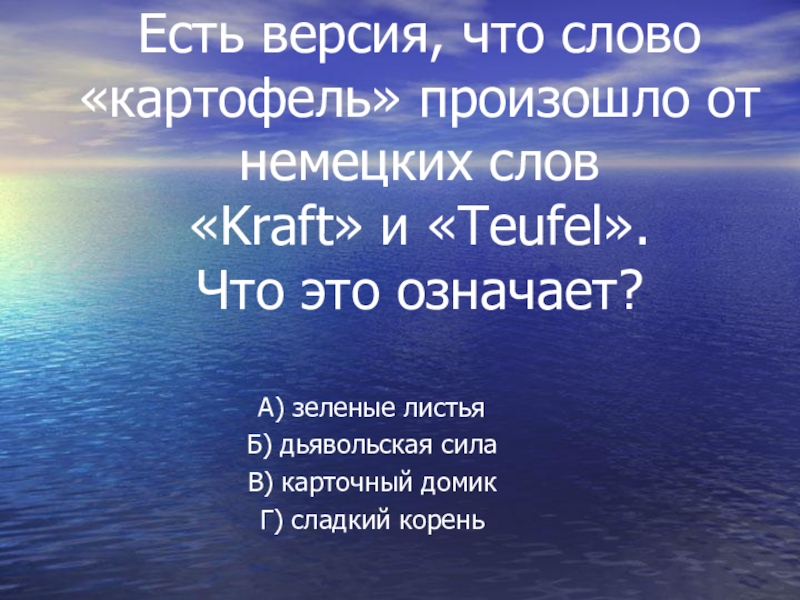 Есть версия, что слово «картофель» произошло от немецких слов «Kraft» и «Teufel». Что это означает?

А) зеленые листья
Б) дьявольская сила
В) карточный домик
Г) сладкий корень